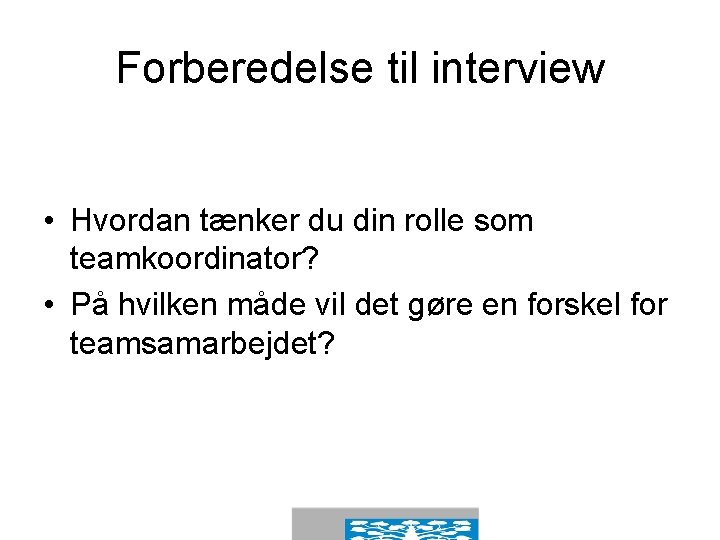 Forberedelse til interview

• Hvordan tænker du din rolle som teamkoordinator?
• På hvilken måde vil det gøre en forskel for teamsamarbejdet?